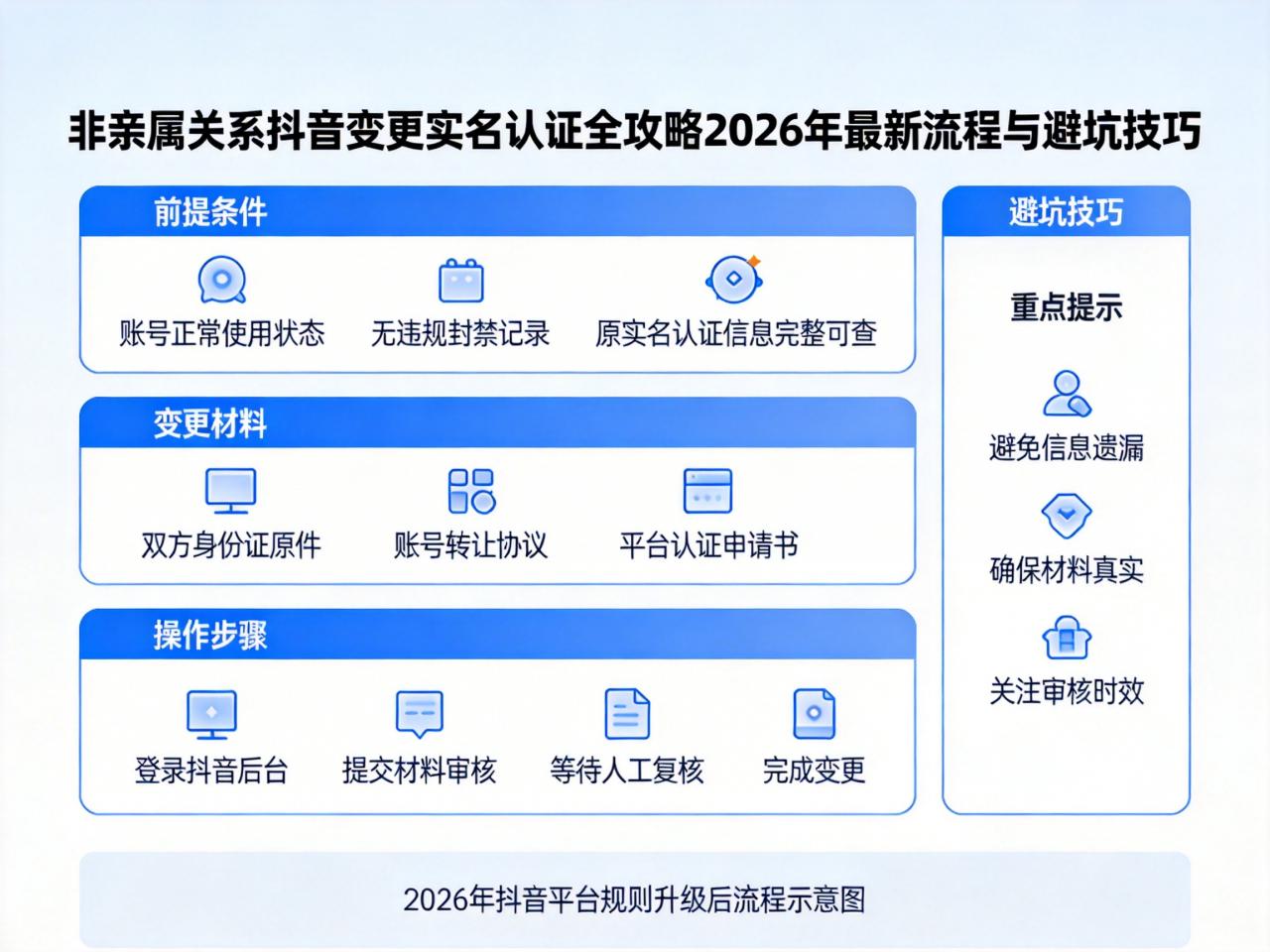 非亲属关系抖音变更实名认证全攻略2026年最新流程与避坑技巧

前提条件

账号正常使用状态

无违规封禁记录

原实名认证信息完整可查

变更材料

双方身份证原件

账号转让协议

平台认证申请书

操作步骤

登录抖音后台

提交材料审核

等待人工复核

完成变更

避坑技巧

重点提示

避免信息遗漏

确保材料真实

关注审核时效

2026年抖音平台规则升级后流程示意图